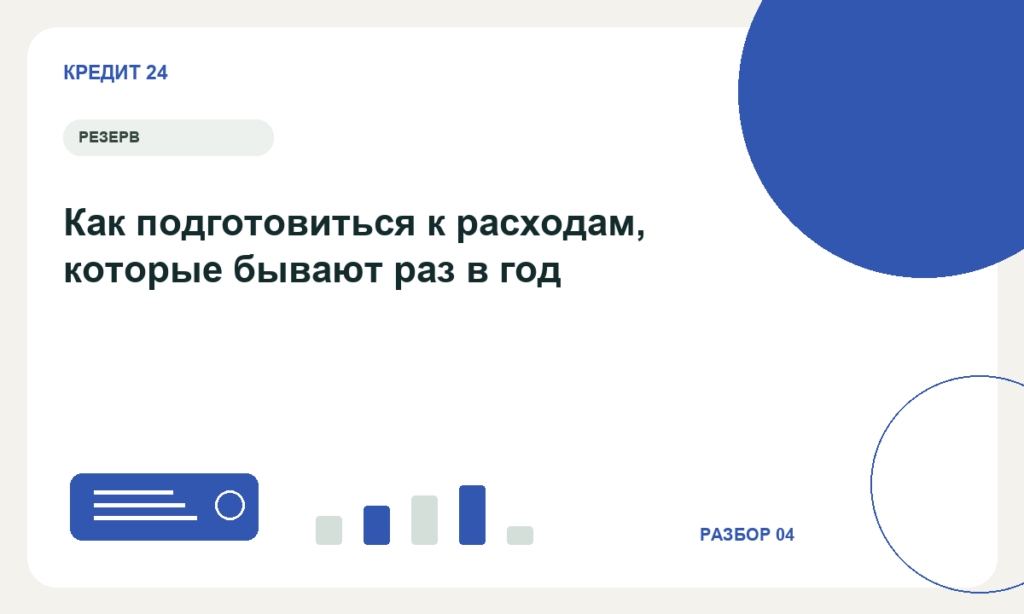 КРЕДИТ 24

РЕЗЕРВ

Как подготовиться к расходам, которые бывают раз в год

РАЗБОР 04